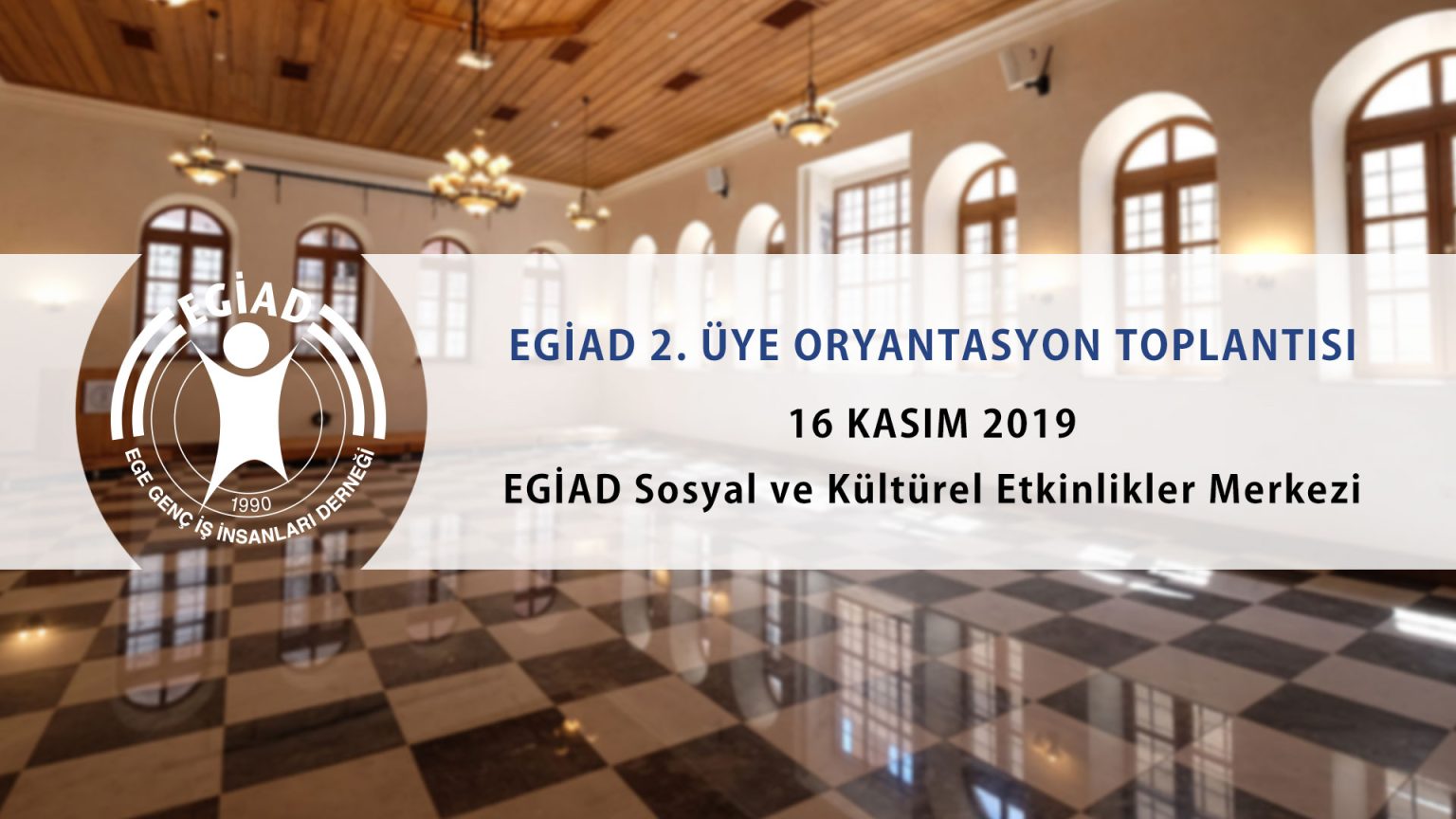 EGİAD

1990
EGE GENÇ İŞ İNSANLARI DERNEĞİ

EGİAD 2. ÜYE ORYANTASYON TOPLANTISI

16 KASIM 2019

EGİAD Sosyal ve Kültürel Etkinlikler Merkezi